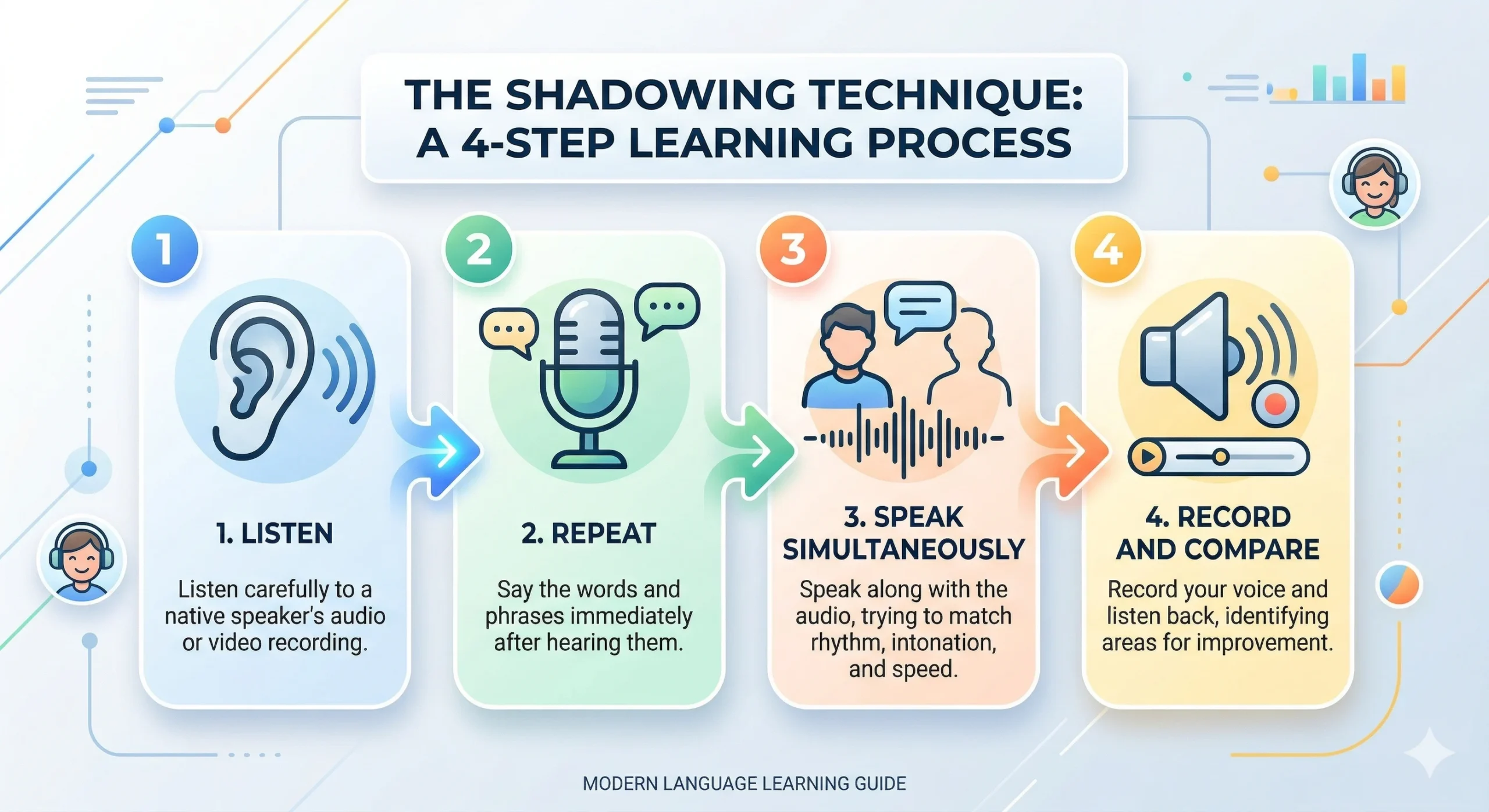 THE SHADOWING TECHNIQUE:
A 4-STEP LEARNING PROCESS

1

1. LISTEN

Listen carefully to a native speaker's audio or video recording.

2

2. REPEAT

Say the words and phrases immediately after hearing them.

3

3. SPEAK SIMULTANEOUSLY

Speak along with the audio, trying to match rhythm, intonation, and speed.

4

4. RECORD AND COMPARE

Record your voice and listen back, identifying areas for improvement.

MODERN LANGUAGE LEARNING GUIDE